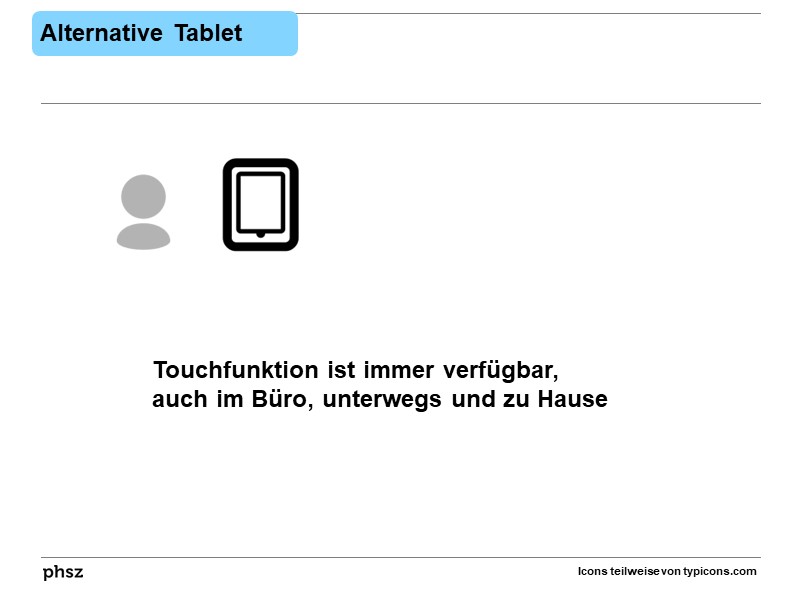 Alternative Tablet

Touchfunktion ist immer verfügbar, auch im Büro, unterwegs und zu Hause

phsz

Icons teilweise von typicons.com